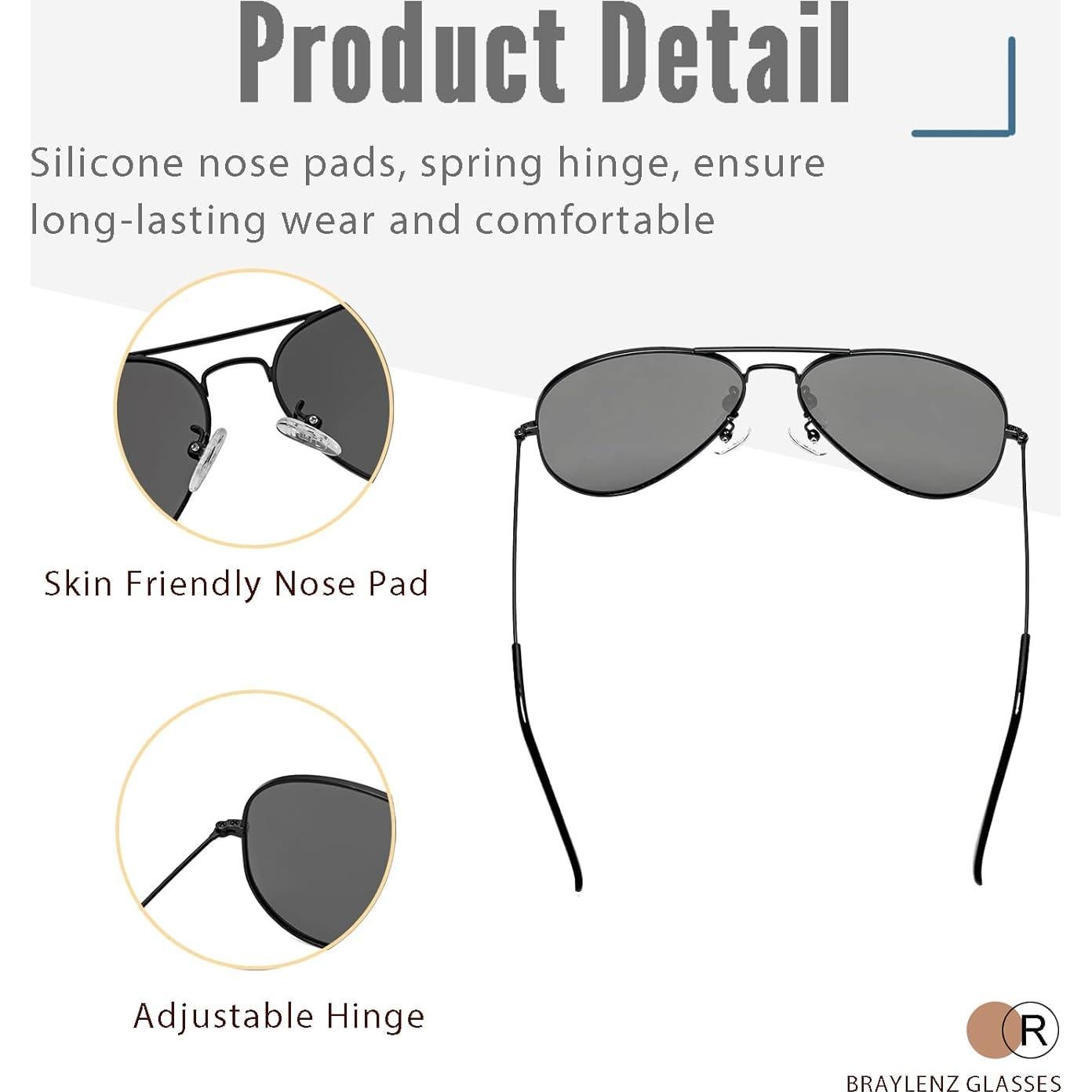 Product Detail

Silicone nose pads, spring hinge, ensure long-lasting wear and comfortable

Skin Friendly Nose Pad

Adjustable Hinge

R

BRAYLENZ GLASSES